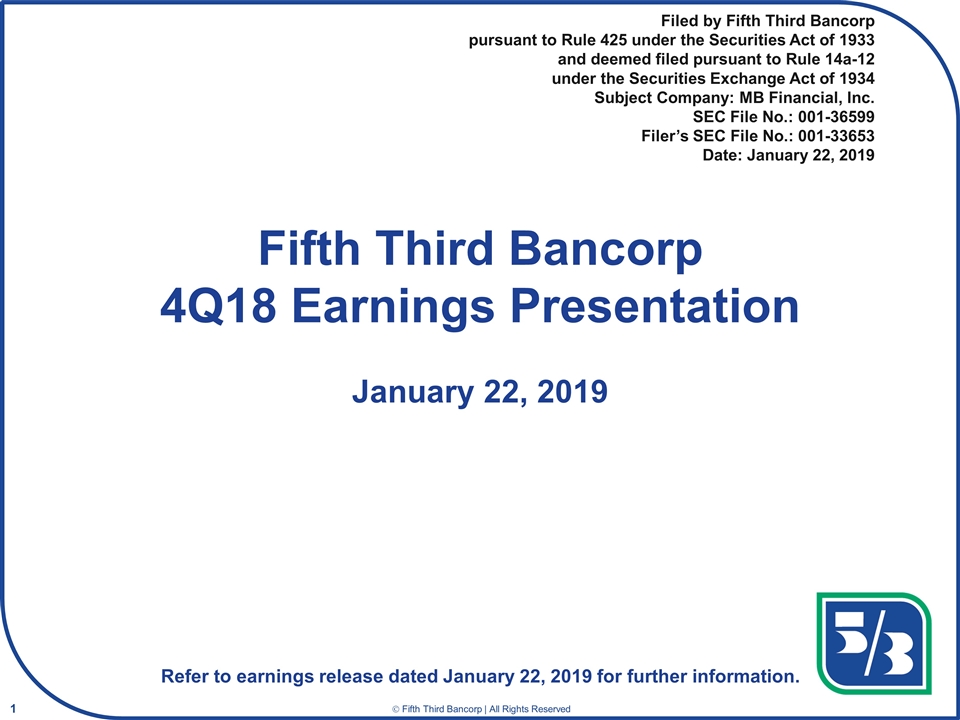 Filed by Fifth Third Bancorp
pursuant to Rule 425 under the Securities Act of 1933
and deemed filed pursuant to Rule 14a-12
under the Securities Exchange Act of 1934
Subject Company: MB Financial, Inc.
SEC File No.: 001-36599
Filer's SEC File No.: 001-33653
Date: January 22, 2019

Fifth Third Bancorp
4Q18 Earnings Presentation

January 22, 2019

5/3

Refer to earnings release dated January 22, 2019 for further information.

1

© Fifth Third Bancorp | All Rights Reserved